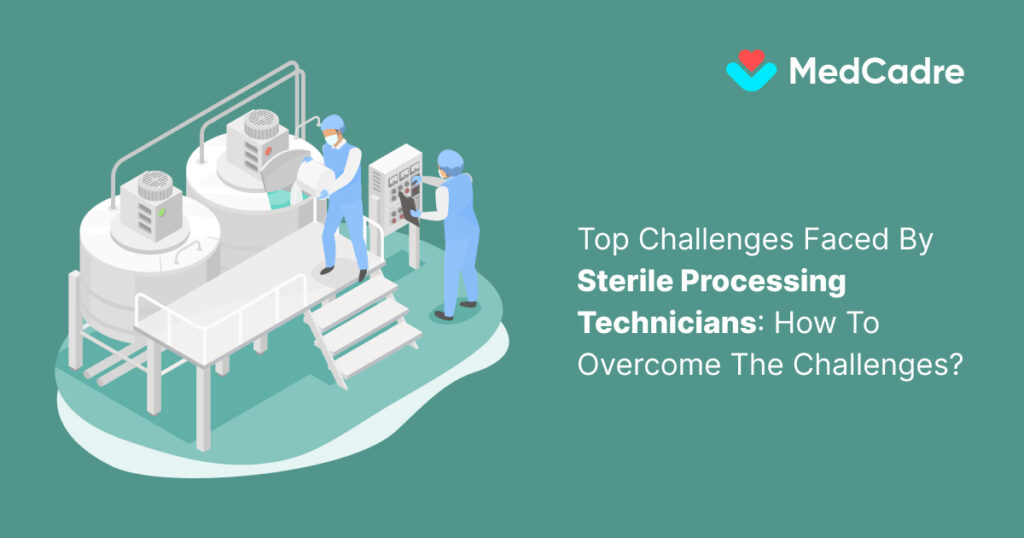 MedCadre

Top Challenges Faced By Sterile Processing Technicians: How To Overcome The Challenges?